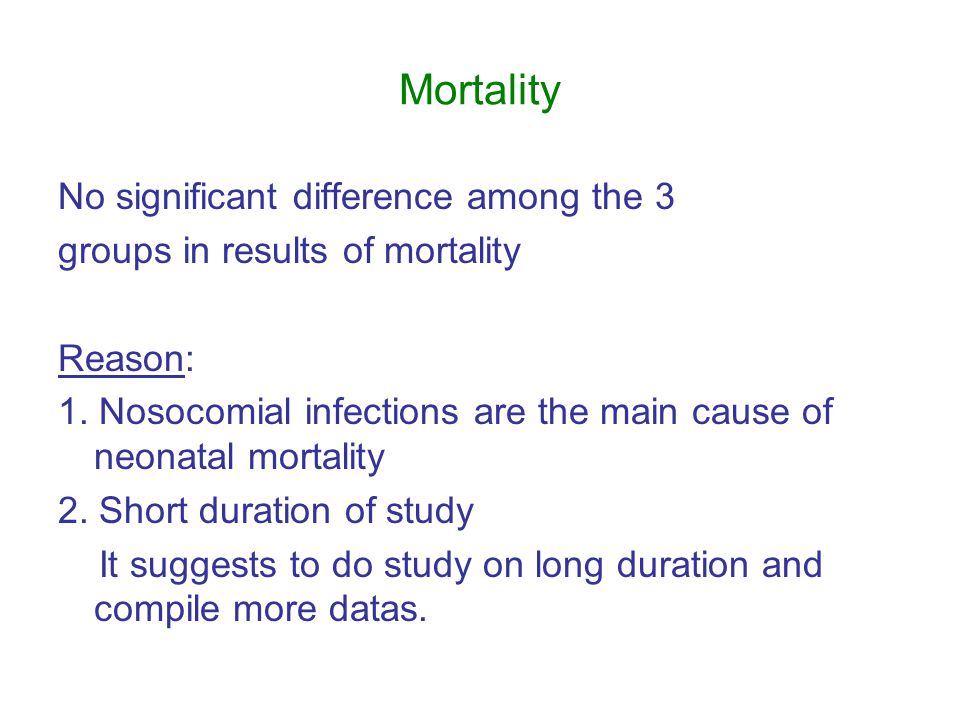 Mortality

No significant difference among the 3 groups in results of mortality

Reason:

1. Nosocomial infections are the main cause of neonatal mortality

2. Short duration of study

It suggests to do study on long duration and compile more datas.